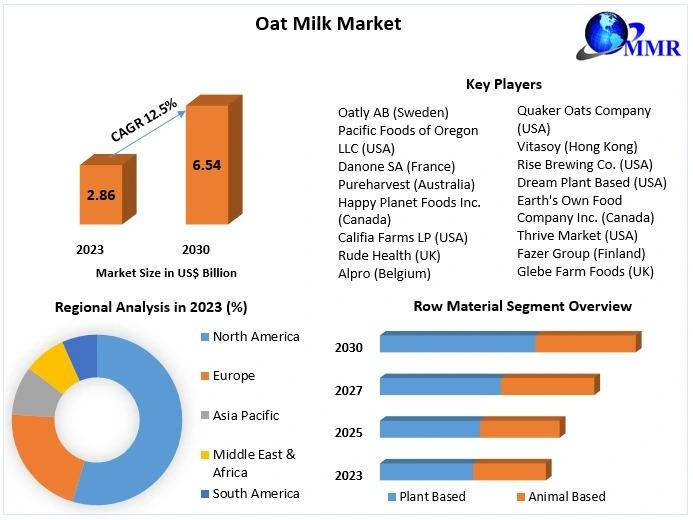 Oat Milk Market

MMR

CAGR 12.5%

2.86

6.54

2023

2030

Market Size in US$ Billion

Key Players

Oatly AB (Sweden)
Pacific Foods of Oregon LLC (USA)
Danone SA (France)
Pureharvest (Australia)
Happy Planet Foods Inc. (Canada)
Califia Farms LP (USA)
Rude Health (UK)
Alpro (Belgium)

Quaker Oats Company (USA)
Vitasoy (Hong Kong)
Rise Brewing Co. (USA)
Dream Plant Based (USA)
Earth's Own Food Company Inc. (Canada)
Thrive Market (USA)
Fazer Group (Finland)
Glebe Farm Foods (UK)

Regional Analysis in 2023 (%)

North America
Europe
Asia Pacific
Middle East & Africa
South America

Row Material Segment Overview

2030
2027
2025
2023

Plant Based
Animal Based